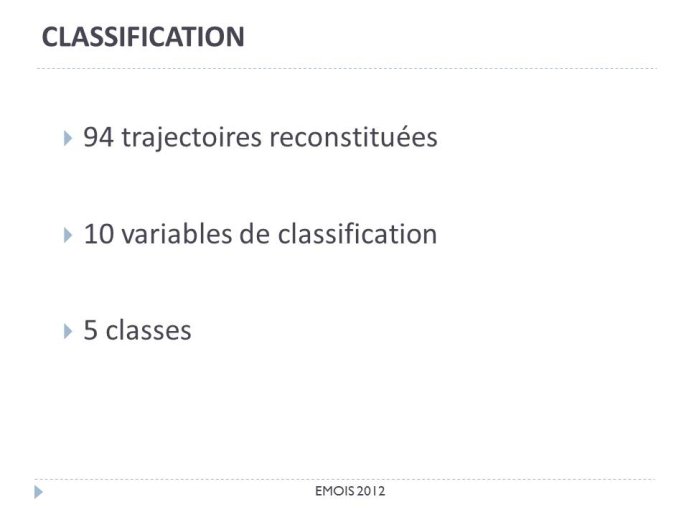 CLASSIFICATION

94 trajectoires reconstituées

10 variables de classification

5 classes

EMOIS 2012